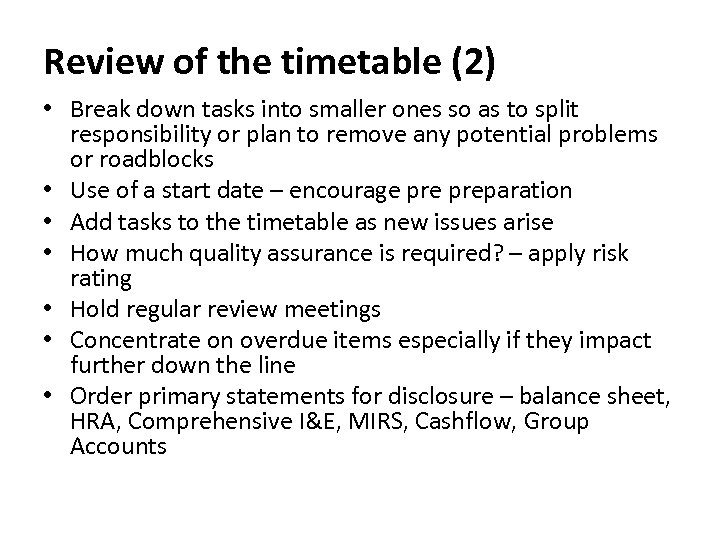 Review of the timetable (2)

• Break down tasks into smaller ones so as to split responsibility or plan to remove any potential problems or roadblocks
• Use of a start date – encourage pre preparation
• Add tasks to the timetable as new issues arise
• How much quality assurance is required? – apply risk rating
• Hold regular review meetings
• Concentrate on overdue items especially if they impact further down the line
• Order primary statements for disclosure – balance sheet, HRA, Comprehensive I&E, MIRS, Cashflow, Group Accounts